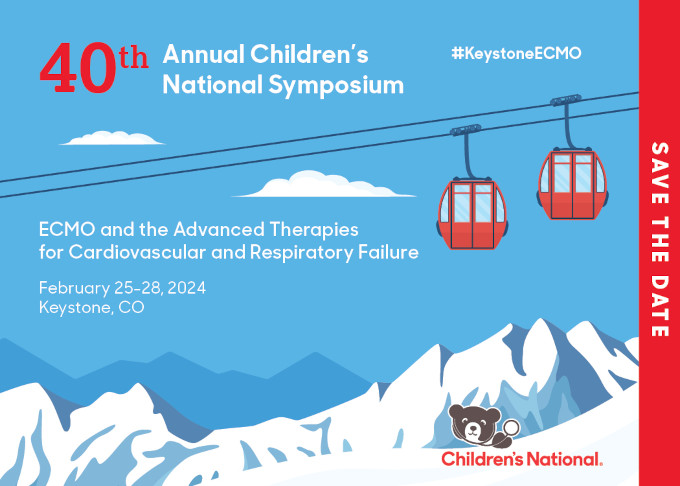 40th Annual Children's National Symposium

#KeystoneECMO

ECMO and the Advanced Therapies for Cardiovascular and Respiratory Failure

February 25-28, 2024
Keystone, CO

SAVE THE DATE

Children's National.